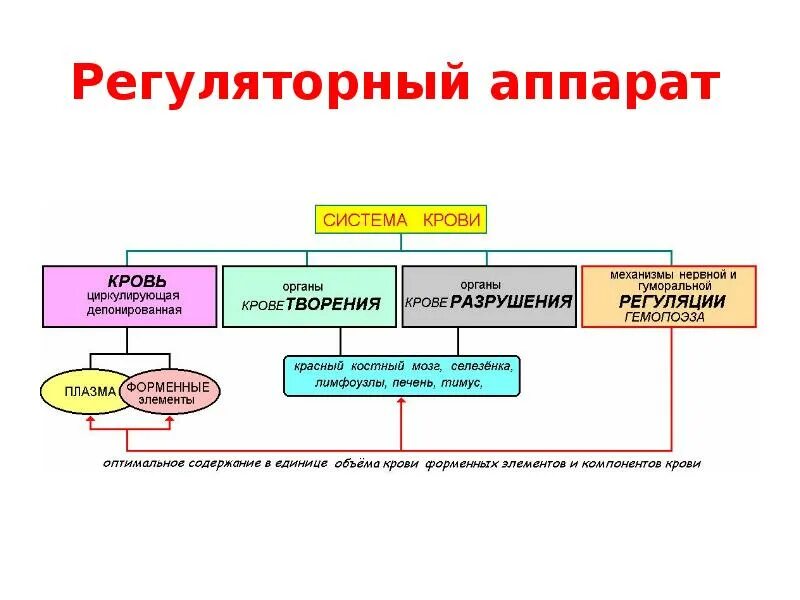 Регуляторный аппарат

СИСТЕМА КРОВИ

КРОВЬ
циркулирующая
депонированная

органы
КРОВЕТВОРЕНИЯ

органы
КРОВЕРАЗРУШЕНИЯ

механизмы нервной и гуморальной
РЕГУЛЯЦИИ
ГЕМОПОЭЗА

ПЛАЗМА

ФОРМЕННЫЕ элементы

красный костный мозг, селезёнка, лимфоузлы, печень, тимус,

оптимальное содержание в единице объёма крови форменных элементов и компонентов крови